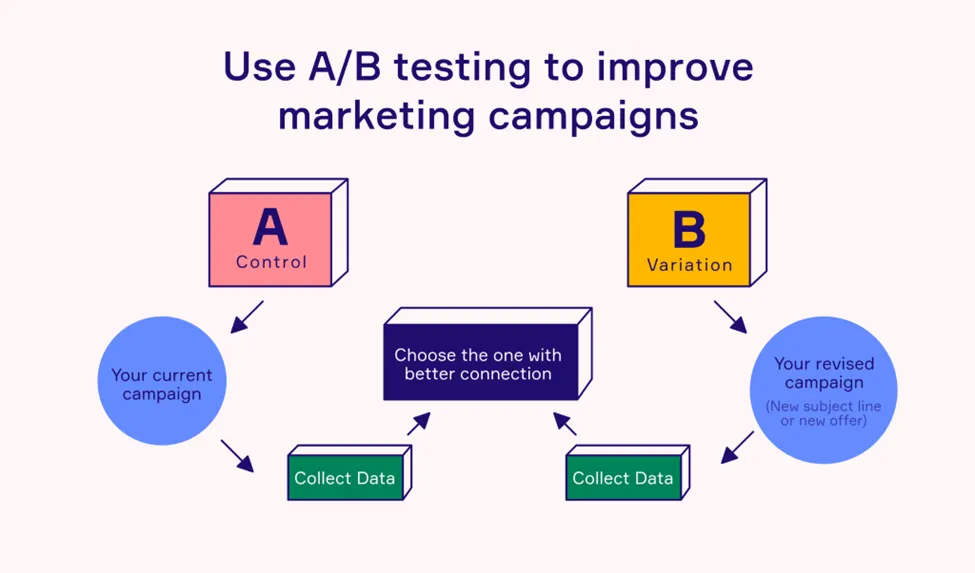 Use A/B testing to improve marketing campaigns

A
Control

B
Variation

Your current campaign

Choose the one with better connection

Your revised campaign
(New subject line or new offer)

Collect Data

Collect Data